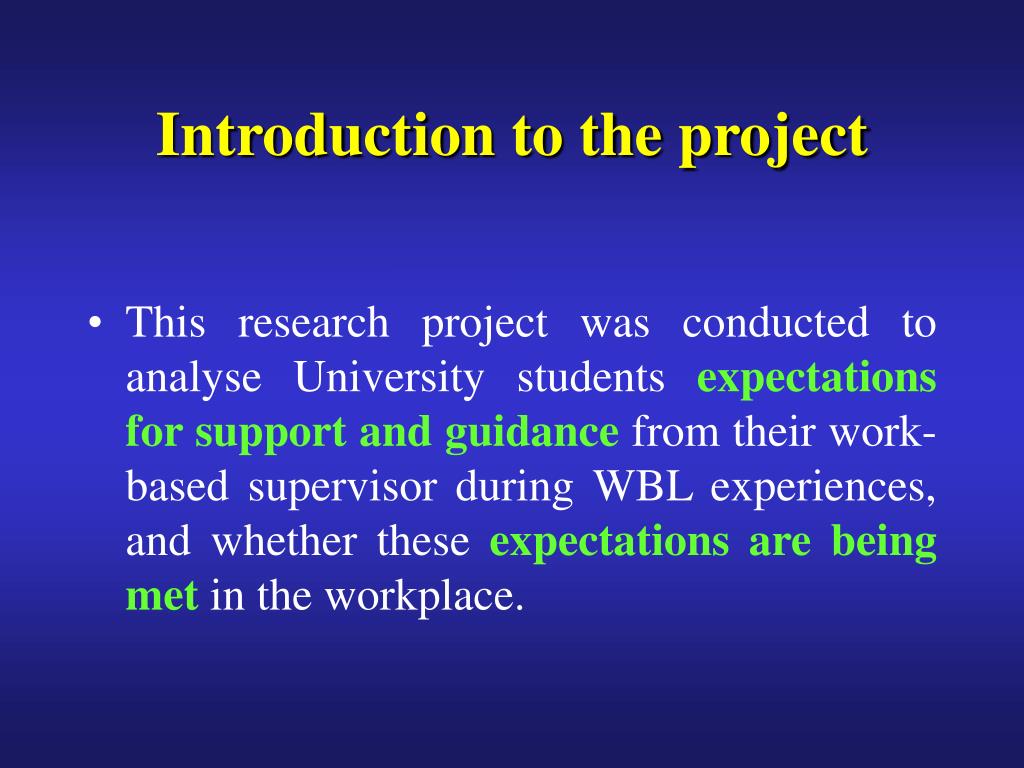 Introduction to the project

• This research project was conducted to analyse University students expectations for support and guidance from their work-based supervisor during WBL experiences, and whether these expectations are being met in the workplace.